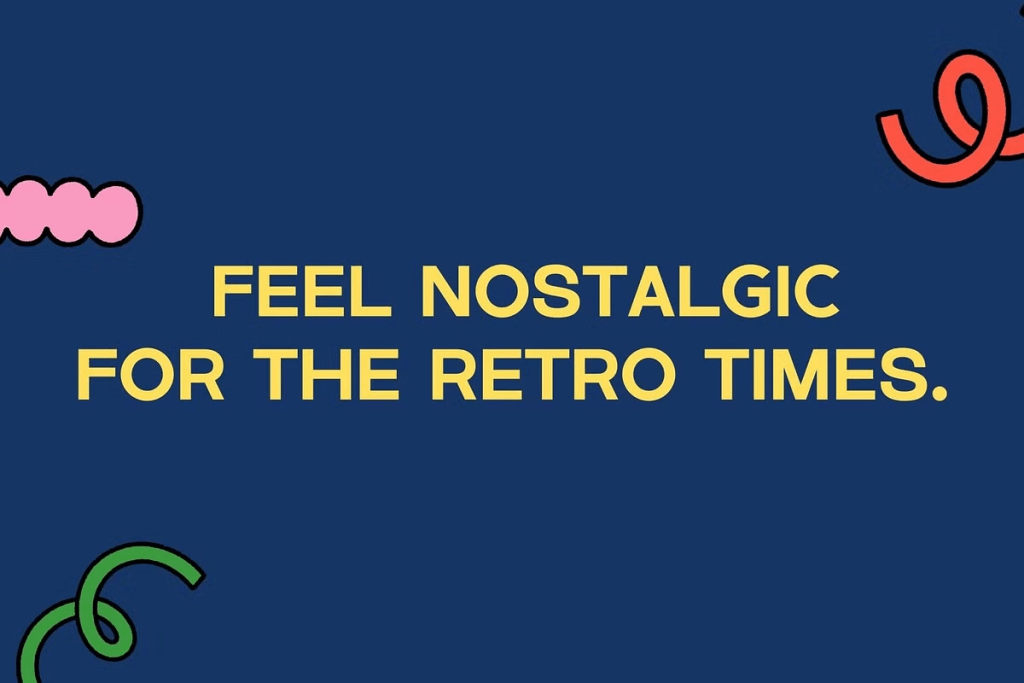 FEEL NOSTALGIC
FOR THE RETRO TIMES.